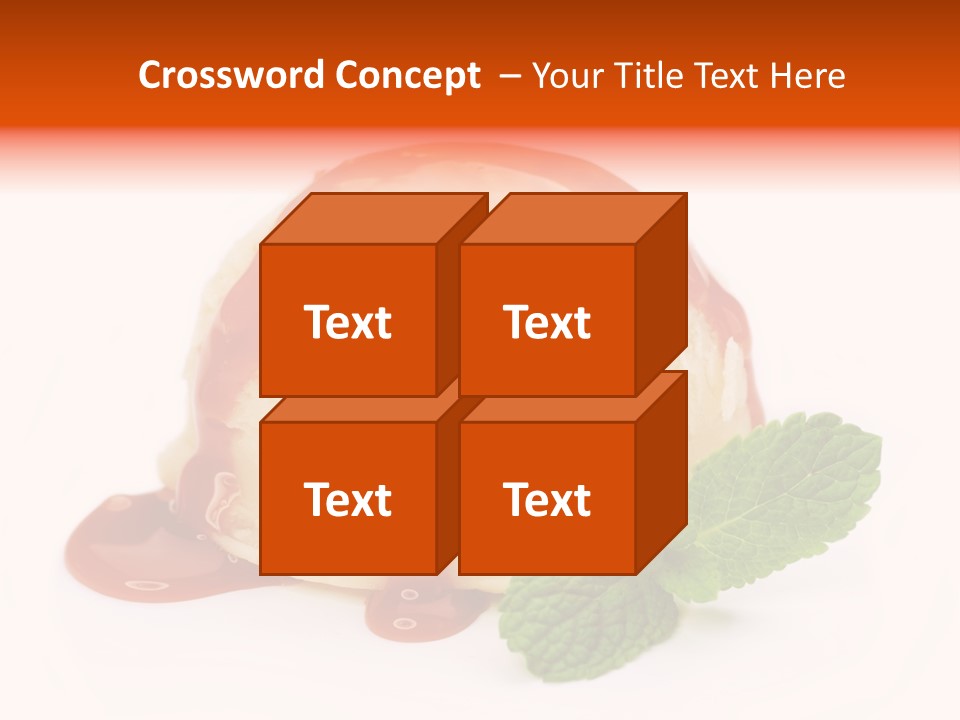 Crossword Concept – Your Title Text Here

Text

Text

Text

Text